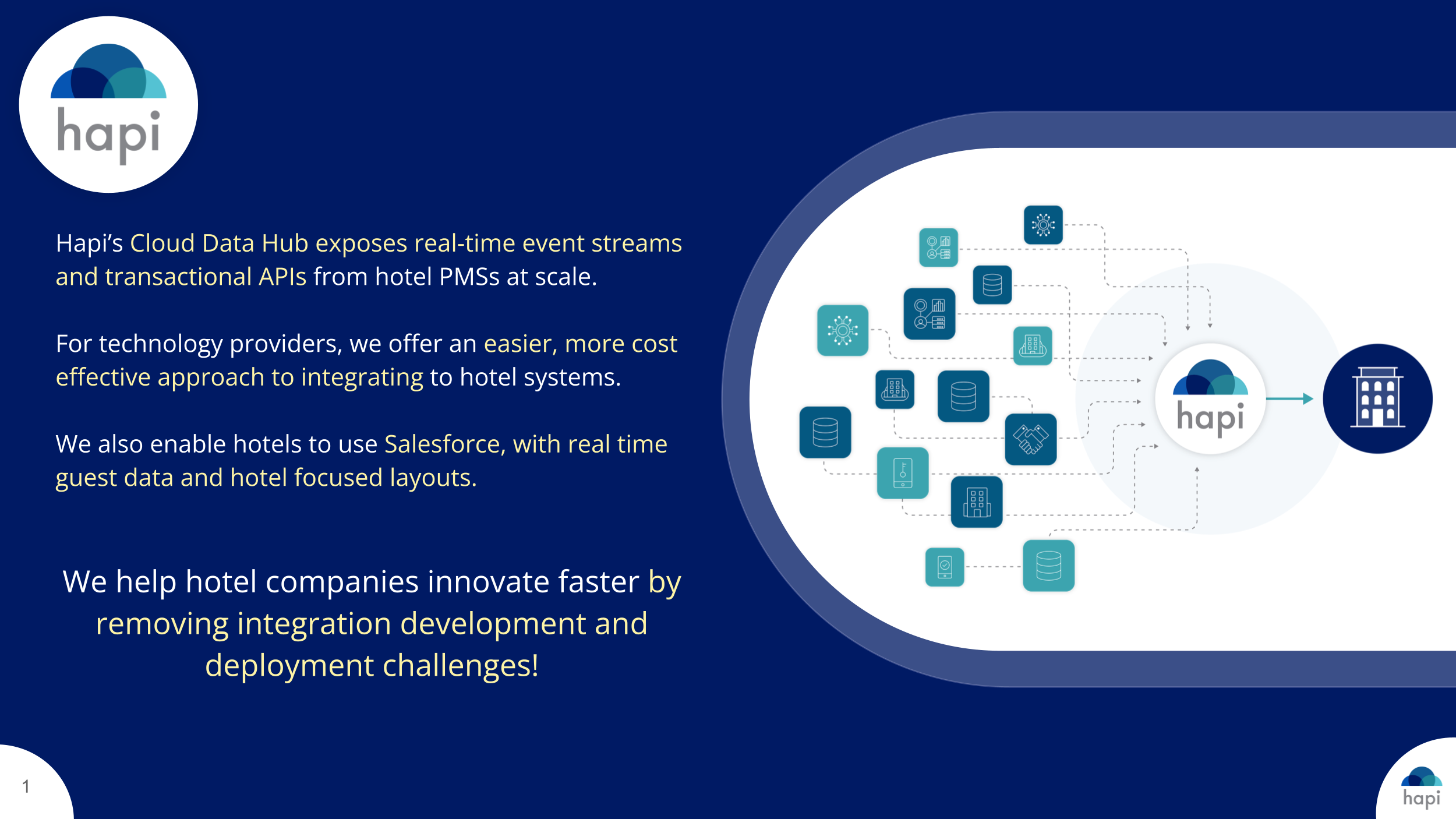 hapi

Hapi's Cloud Data Hub exposes real-time event streams and transactional APIs from hotel PMSs at scale.

For technology providers, we offer an easier, more cost effective approach to integrating to hotel systems.

We also enable hotels to use Salesforce, with real time guest data and hotel focused layouts.

We help hotel companies innovate faster by removing integration development and deployment challenges!

hapi

1

hapi